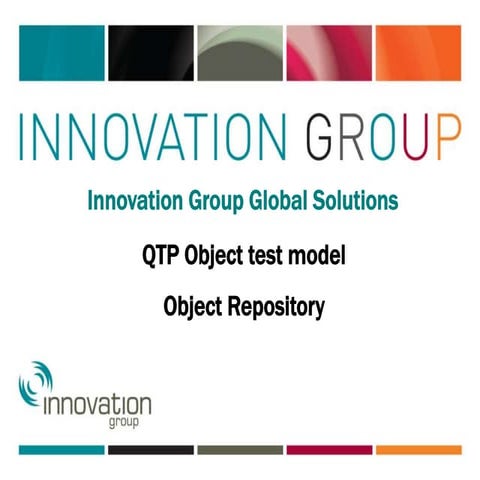 INNOVATION GROUP

Innovation Group Global Solutions

QTP Object test model

Object Repository

innovation
group